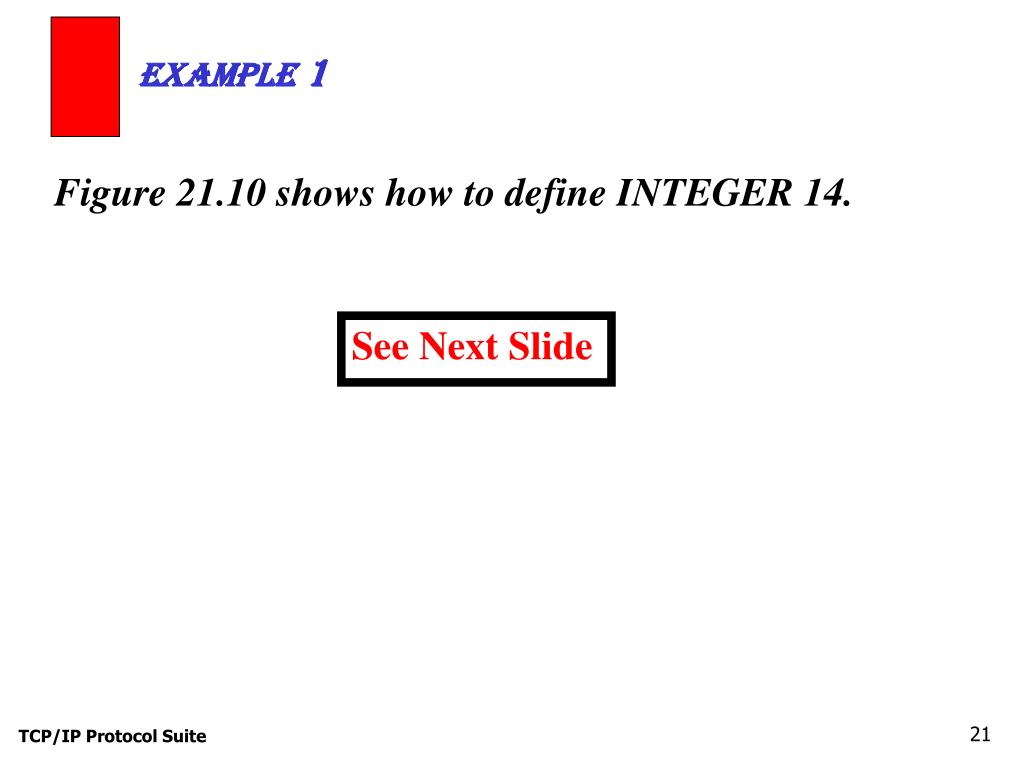 EXAMPLE 1

Figure 21.10 shows how to define INTEGER 14.

See Next Slide

TCP/IP Protocol Suite

21